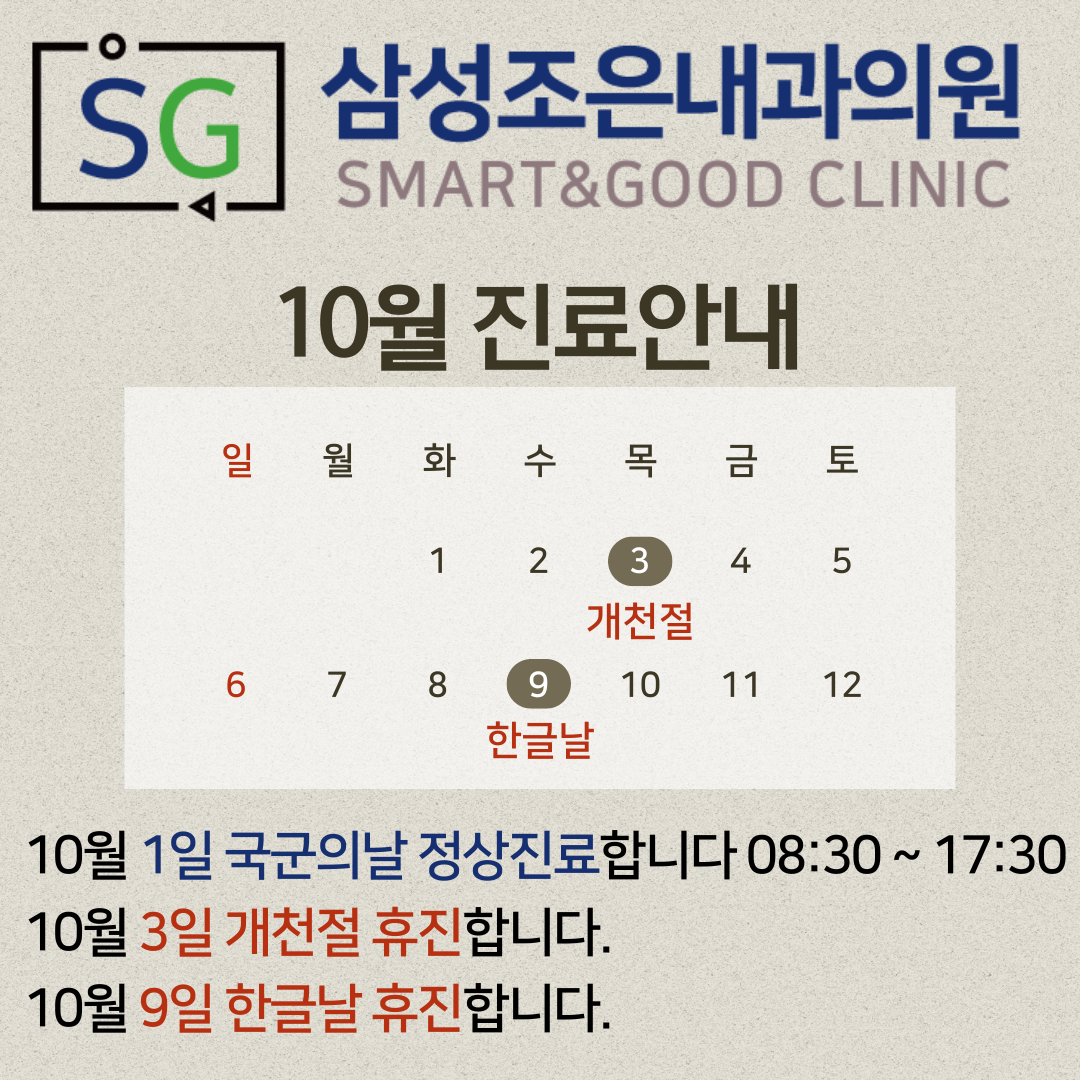 SG

삼성조은내과의원
SMART&GOOD CLINIC

10월 진료안내

| 일 | 월 | 화 | 수 | 목 | 금 | 토 |
|---|---|---|---|---|---|---|
| | | 1 | 2 | 3 개천절 | 4 | 5 |
| 6 | 7 | 8 | 9 한글날 | 10 | 11 | 12 |

10월 1일 국군의날 정상진료합니다 08:30 ~ 17:30
10월 3일 개천절 휴진합니다.
10월 9일 한글날 휴진합니다.